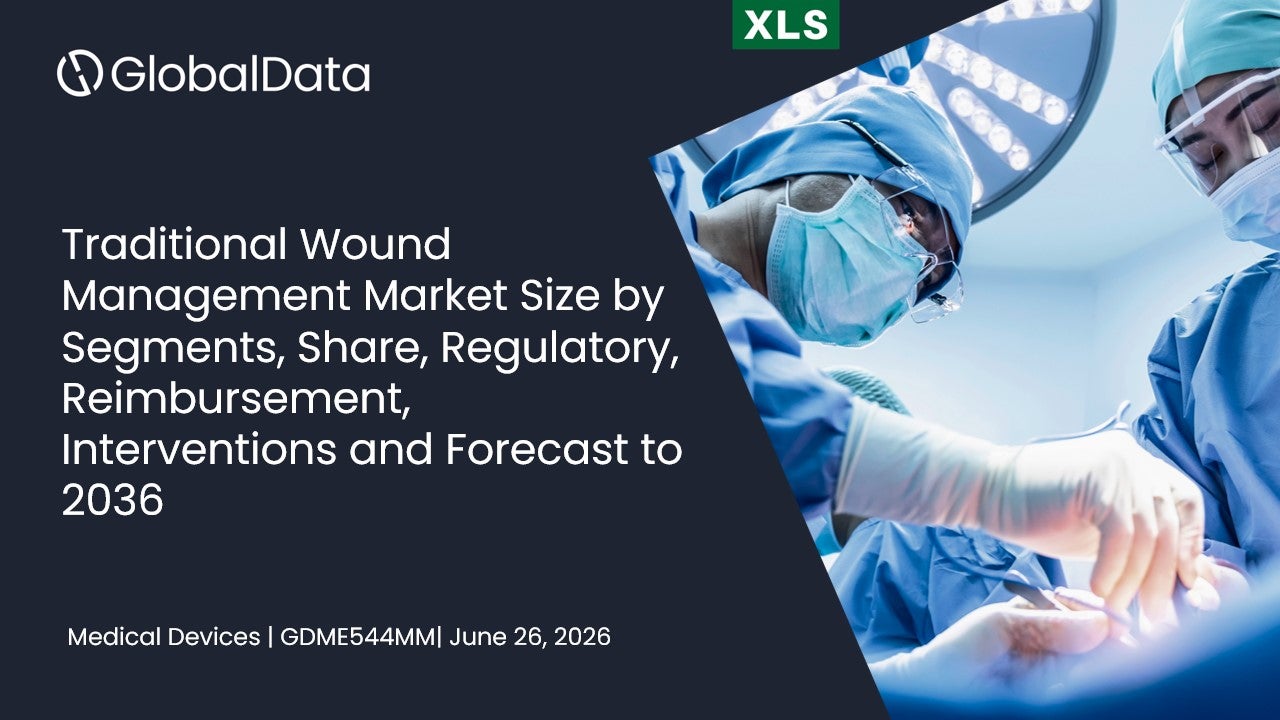 XLS

GlobalData

Traditional Wound Management Market Size by Segments, Share, Regulatory, Reimbursement, Interventions and Forecast to 2036

Medical Devices | GDME544MM| June 26, 2026